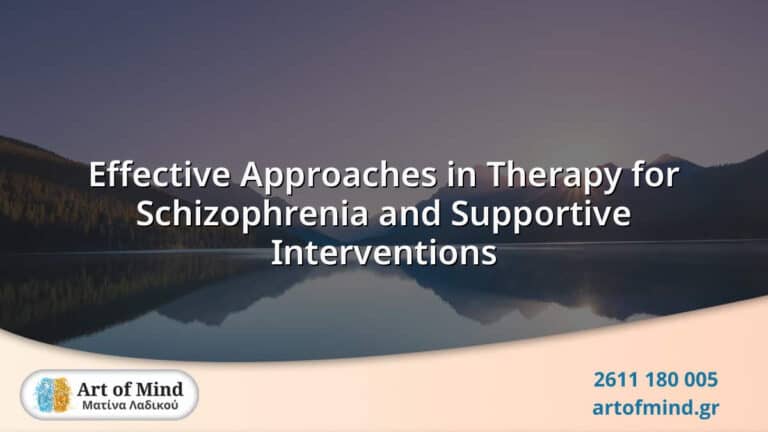 Effective Approaches in Therapy for Schizophrenia and Supportive Interventions

Art of Mind
Ματίνα Λαδικού

2611 180 005
artofmind.gr